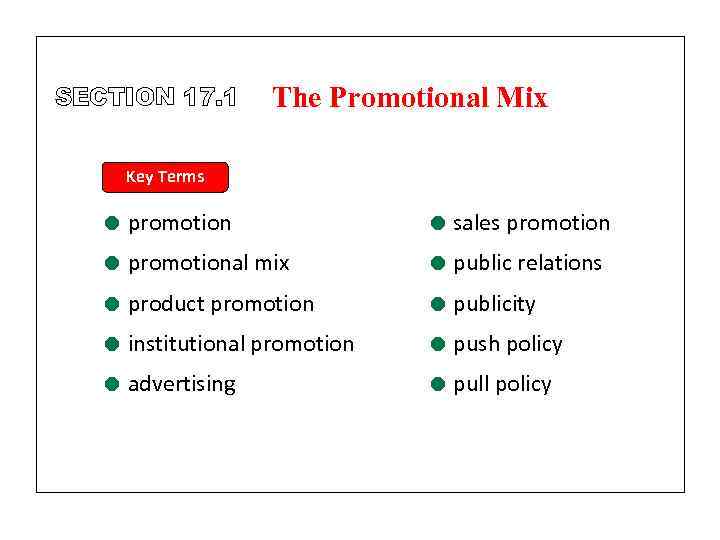 SECTION 17.1 The Promotional Mix

Key Terms

- promotion
- promotional mix
- product promotion
- institutional promotion
- advertising

- sales promotion
- public relations
- publicity
- push policy
- pull policy